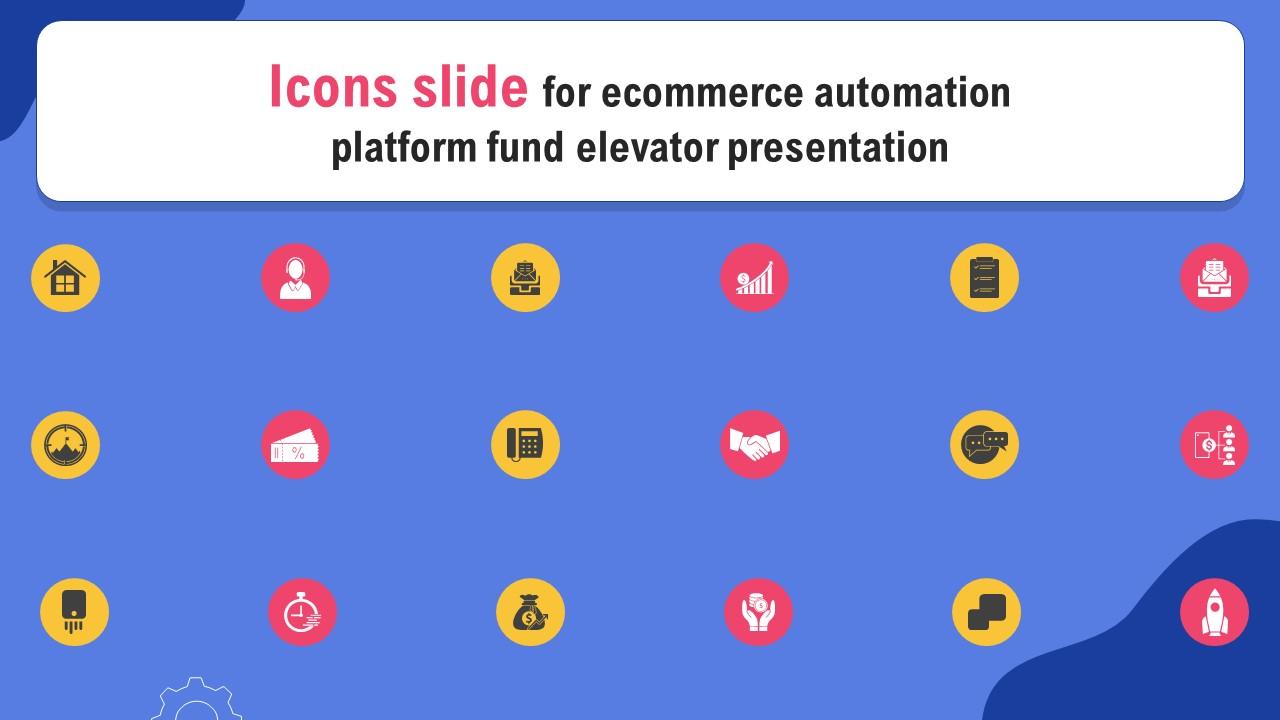 Icons slide for ecommerce automation platform fund elevator presentation